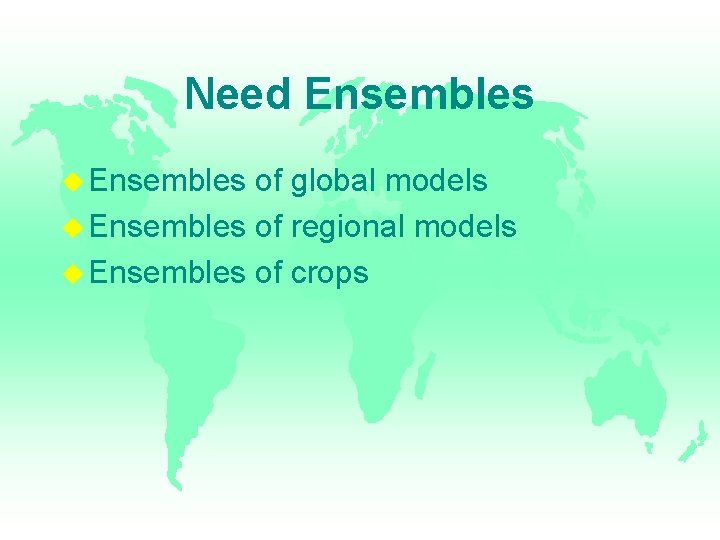 Need Ensembles

◆ Ensembles of global models
◆ Ensembles of regional models
◆ Ensembles of crops